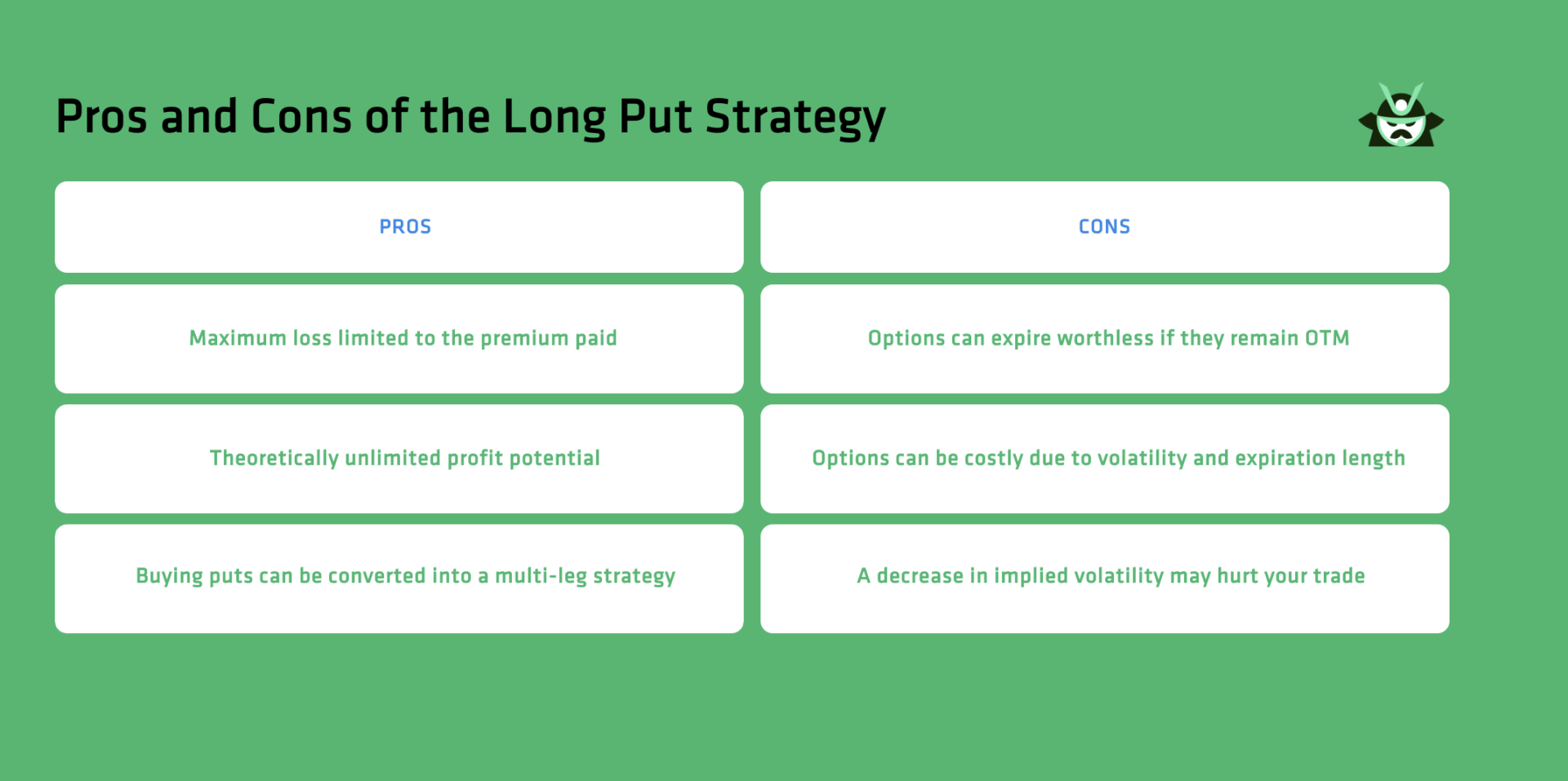 Pros and Cons of the Long Put Strategy

| PROS | CONS |
|---|---|
| Maximum loss limited to the premium paid | Options can expire worthless if they remain OTM |
| Theoretically unlimited profit potential | Options can be costly due to volatility and expiration length |
| Buying puts can be converted into a multi-leg strategy | A decrease in implied volatility may hurt your trade |